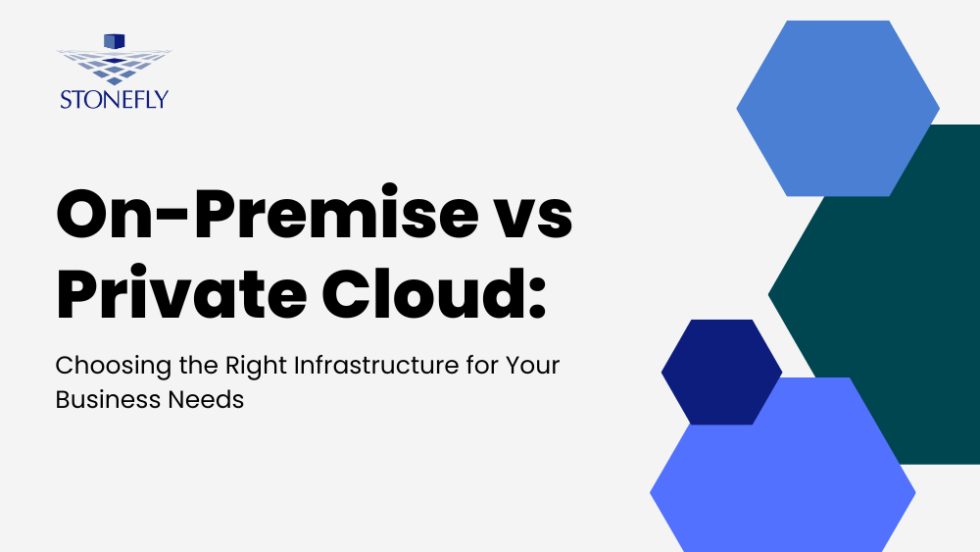 STONEFLY

On-Premise vs Private Cloud:

Choosing the Right Infrastructure for Your Business Needs